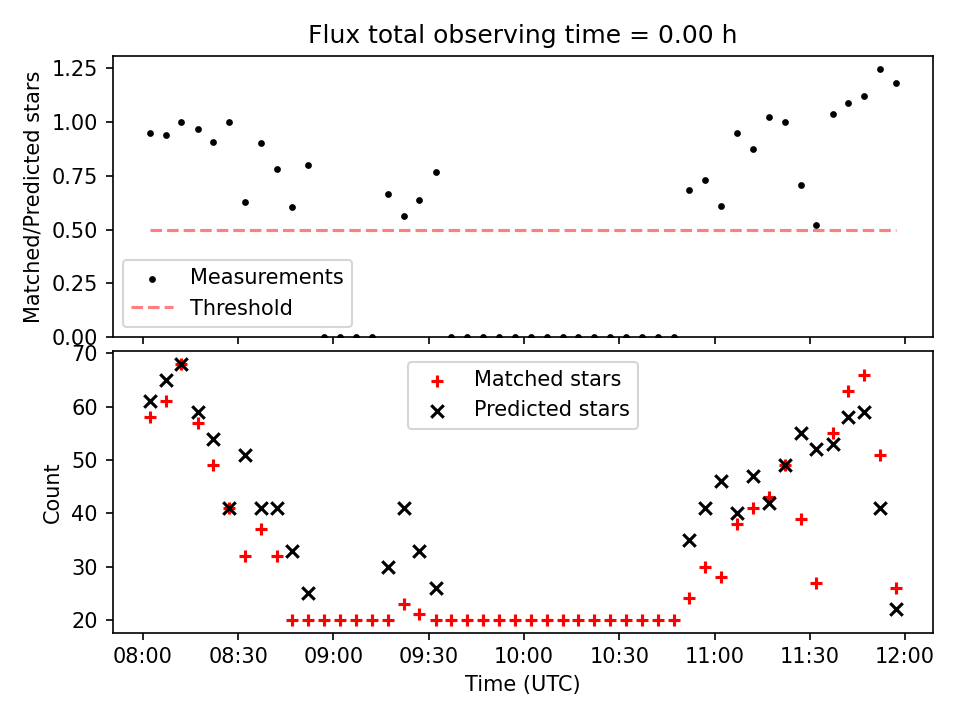 Flux total observing time = 0.00 h

Matched/Predicted stars

1.25
1.00
0.75
0.50
0.25
0.00

Measurements
Threshold

Count

70
60
50
40
30
20

Matched stars
Predicted stars

08:00
08:30
09:00
09:30
10:00
10:30
11:00
11:30
12:00

Time (UTC)